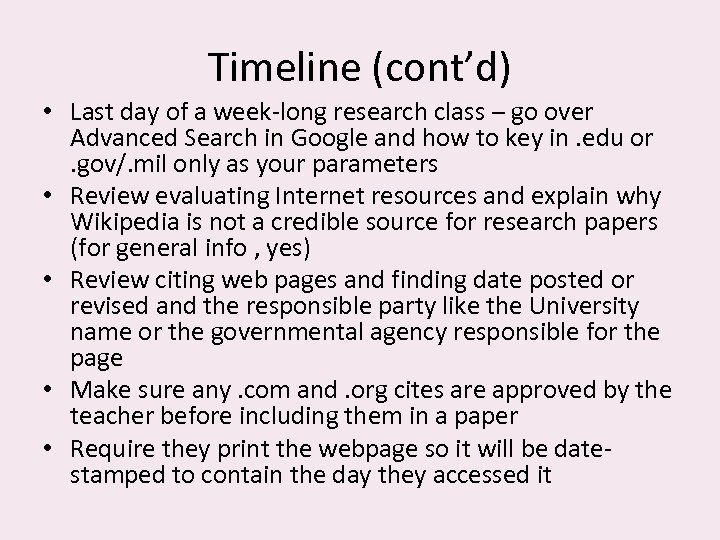 Timeline (cont’d)

• Last day of a week-long research class – go over Advanced Search in Google and how to key in .edu or .gov/.mil only as your parameters
• Review evaluating Internet resources and explain why Wikipedia is not a credible source for research papers (for general info , yes)
• Review citing web pages and finding date posted or revised and the responsible party like the University name or the governmental agency responsible for the page
• Make sure any .com and .org cites are approved by the teacher before including them in a paper
• Require they print the webpage so it will be date-stamped to contain the day they accessed it